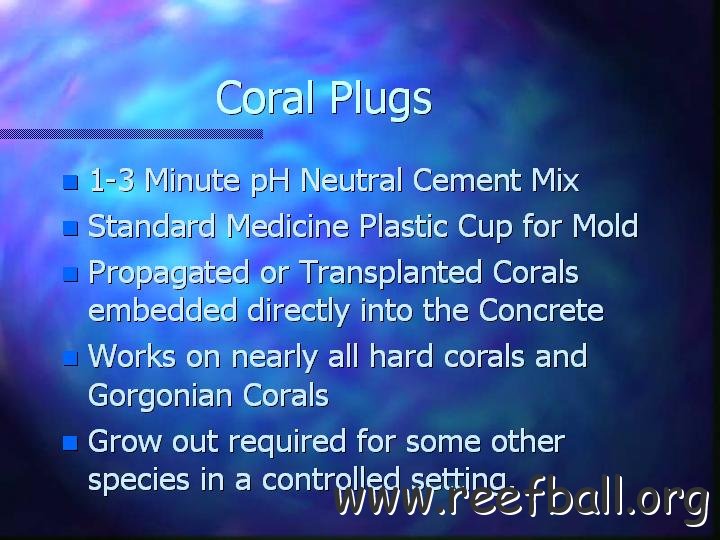 Coral Plugs

- 1-3 Minute pH Neutral Cement Mix
- Standard Medicine Plastic Cup for Mold
- Propagated or Transplanted Corals embedded directly into the Concrete
- Works on nearly all hard corals and Gorgonian Corals
- Grow out required for some other species in a controlled setting.

www.reefball.org